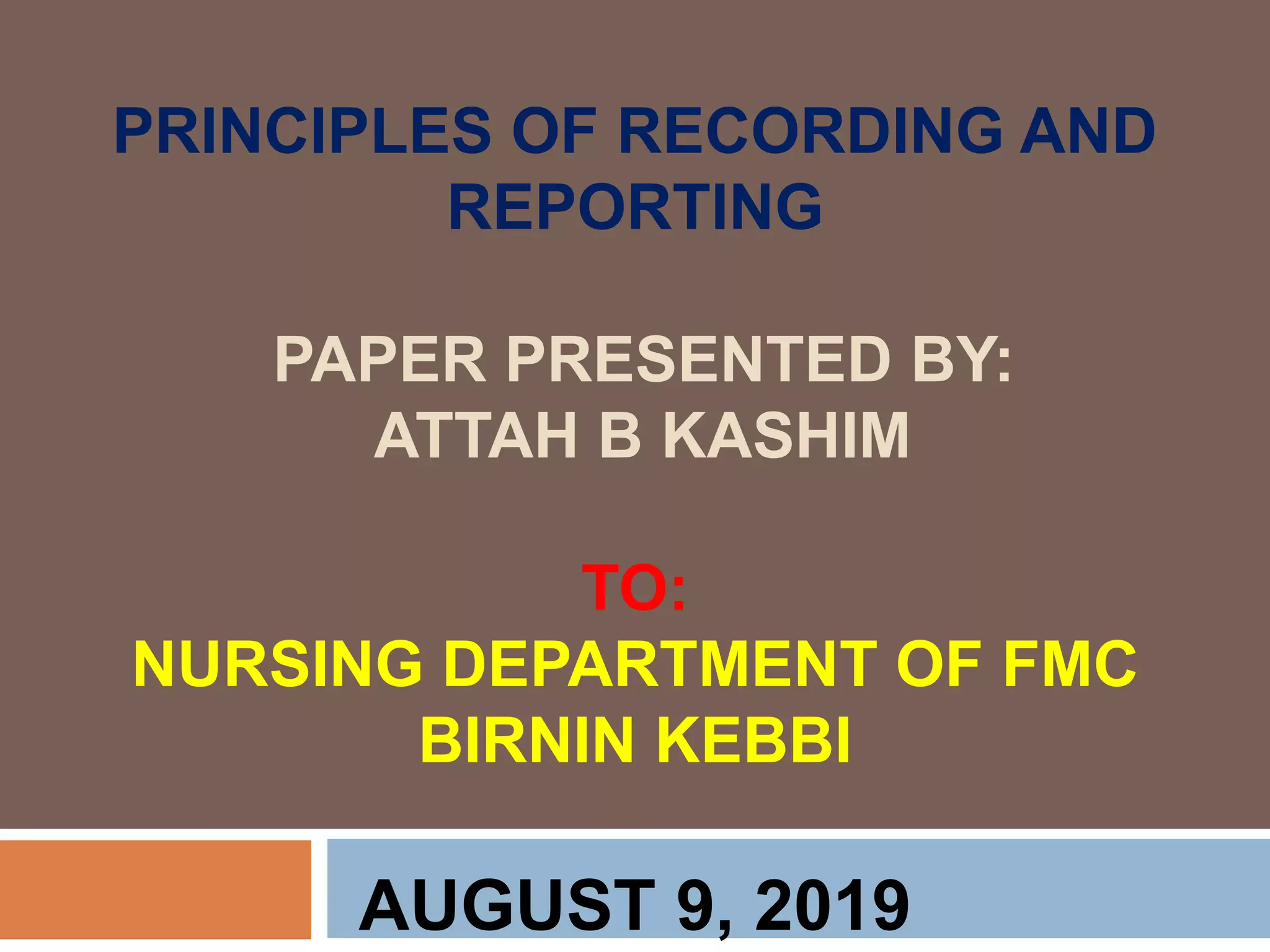 PRINCIPLES OF RECORDING AND REPORTING

PAPER PRESENTED BY:
ATTAH B KASHIM

TO:
NURSING DEPARTMENT OF FMC BIRNIN KEBBI

AUGUST 9, 2019